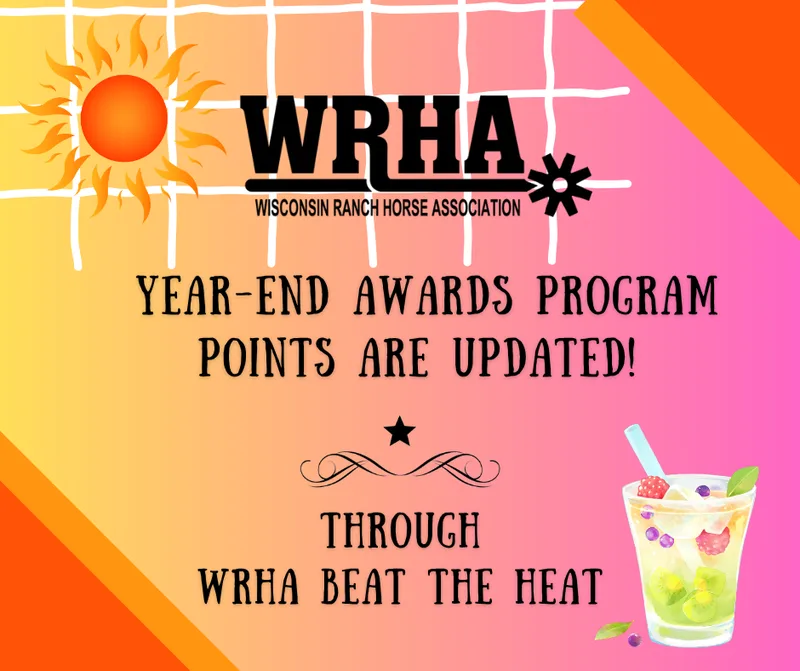 WRHA
WISCONSIN RANCH HORSE ASSOCIATION

YEAR-END AWARDS PROGRAM POINTS ARE UPDATED!

THROUGH
WRHA BEAT THE HEAT